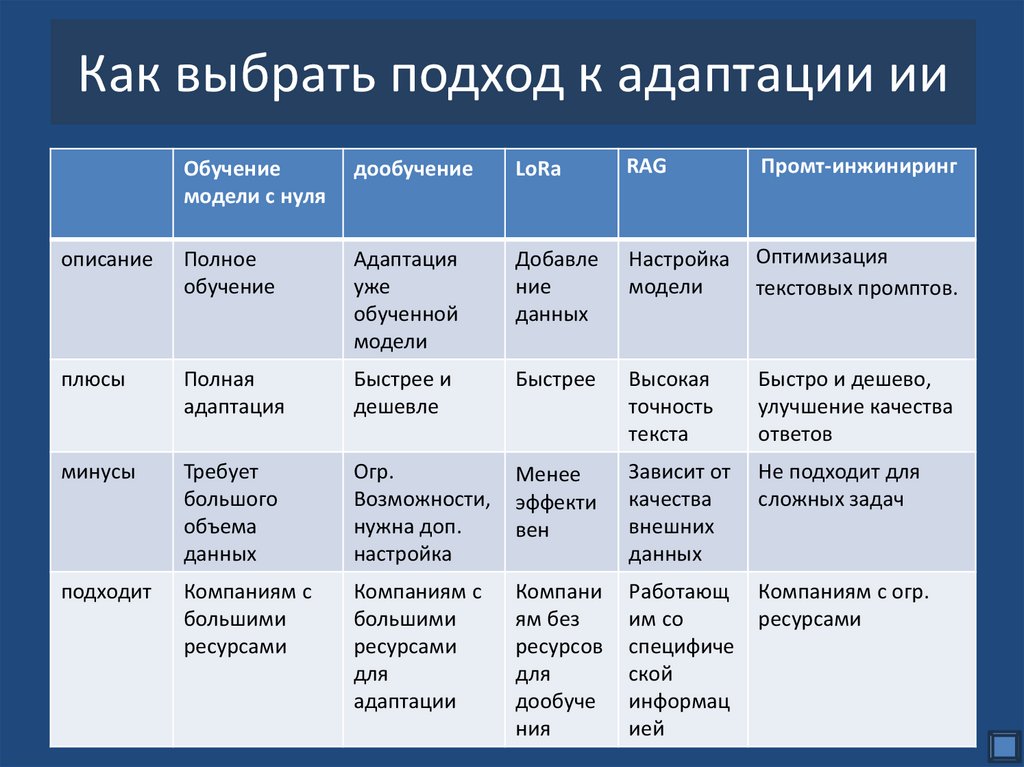 Как выбрать подход к адаптации ии

| | Обучение модели с нуля | дообучение | LoRa | RAG | Промт-инжиниринг |
|---|---|---|---|---|---|
| описание | Полное обучение | Адаптация уже обученной модели | Добавление данных | Настройка модели | Оптимизация текстовых промптов. |
| плюсы | Полная адаптация | Быстрее и дешевле | Быстрее | Высокая точность текста | Быстро и дешево, улучшение качества ответов |
| минусы | Требует большого объема данных | Огр. Возможности, нужна доп. настройка | Менее эффективен | Зависит от качества внешних данных | Не подходит для сложных задач |
| подходит | Компаниям с большими ресурсами | Компаниям с большими ресурсами для адаптации | Компаниям без ресурсов для дообучения | Работающим со специфической информацией | Компаниям с огр. ресурсами |